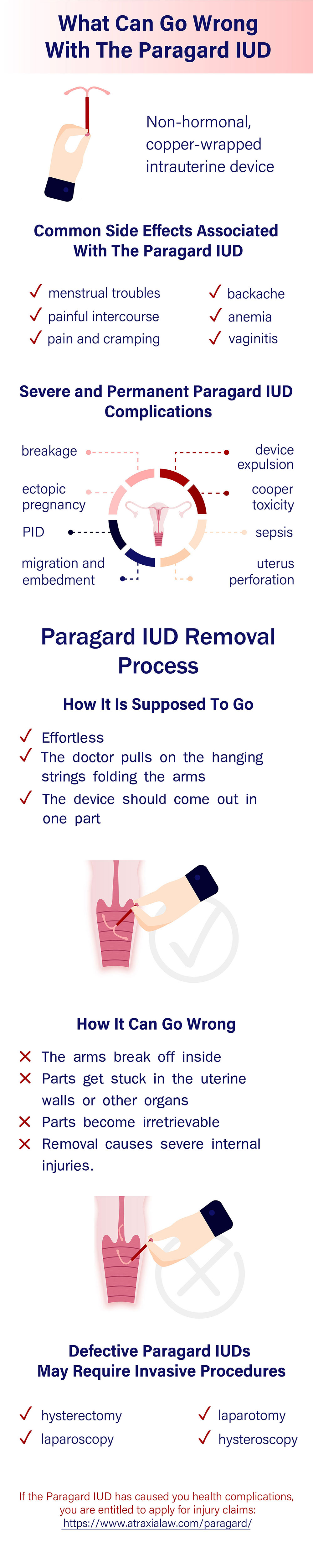 What Can Go Wrong With The Paragard IUD

Non-hormonal, copper-wrapped intrauterine device

Common Side Effects Associated With The Paragard IUD

✓ menstrual troubles
✓ painful intercourse
✓ pain and cramping

✓ backache
✓ anemia
✓ vaginitis

Severe and Permanent Paragard IUD Complications

breakage
ectopic pregnancy
PID
migration and embedment

device expulsion
cooper toxicity
sepsis
uterus perforation

Paragard IUD Removal Process

How It Is Supposed To Go

✓ Effortless
✓ The doctor pulls on the hanging strings folding the arms
✓ The device should come out in one part

How It Can Go Wrong

✕ The arms break off inside
✕ Parts get stuck in the uterine walls or other organs
✕ Parts become irretrievable
✕ Removal causes severe internal injuries.

Defective Paragard IUDs May Require Invasive Procedures

✓ hysterectomy
✓ laparoscopy

✓ laparotomy
✓ hysteroscopy

If the Paragard IUD has caused you health complications, you are entitled to apply for injury claims: https://www.atraxialaw.com/paragard/